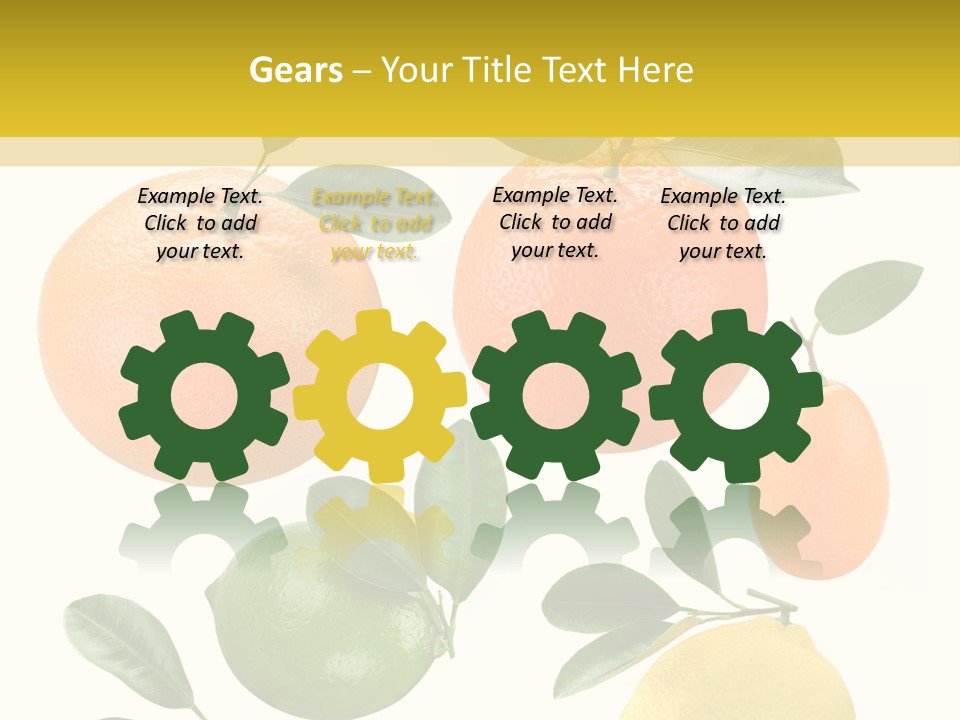 Gears – Your Title Text Here

Example Text. Click to add your text.

Example Text. Click to add your text.

Example Text. Click to add your text.

Example Text. Click to add your text.